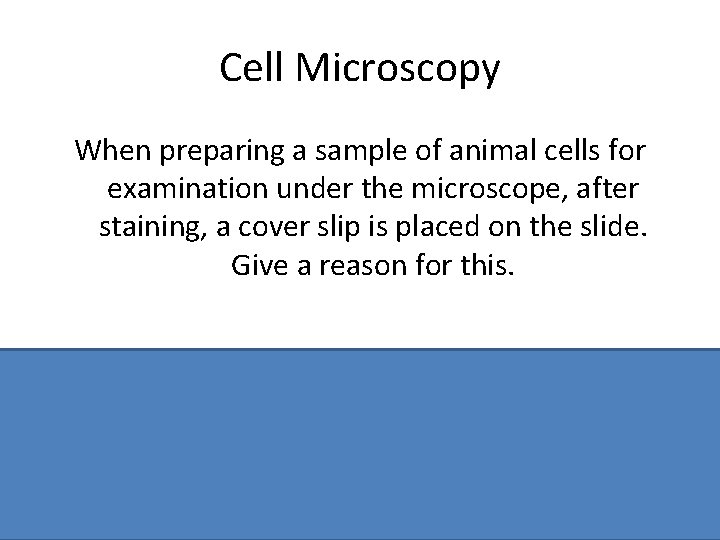 Cell Microscopy

When preparing a sample of animal cells for examination under the microscope, after staining, a cover slip is placed on the slide. Give a reason for this.